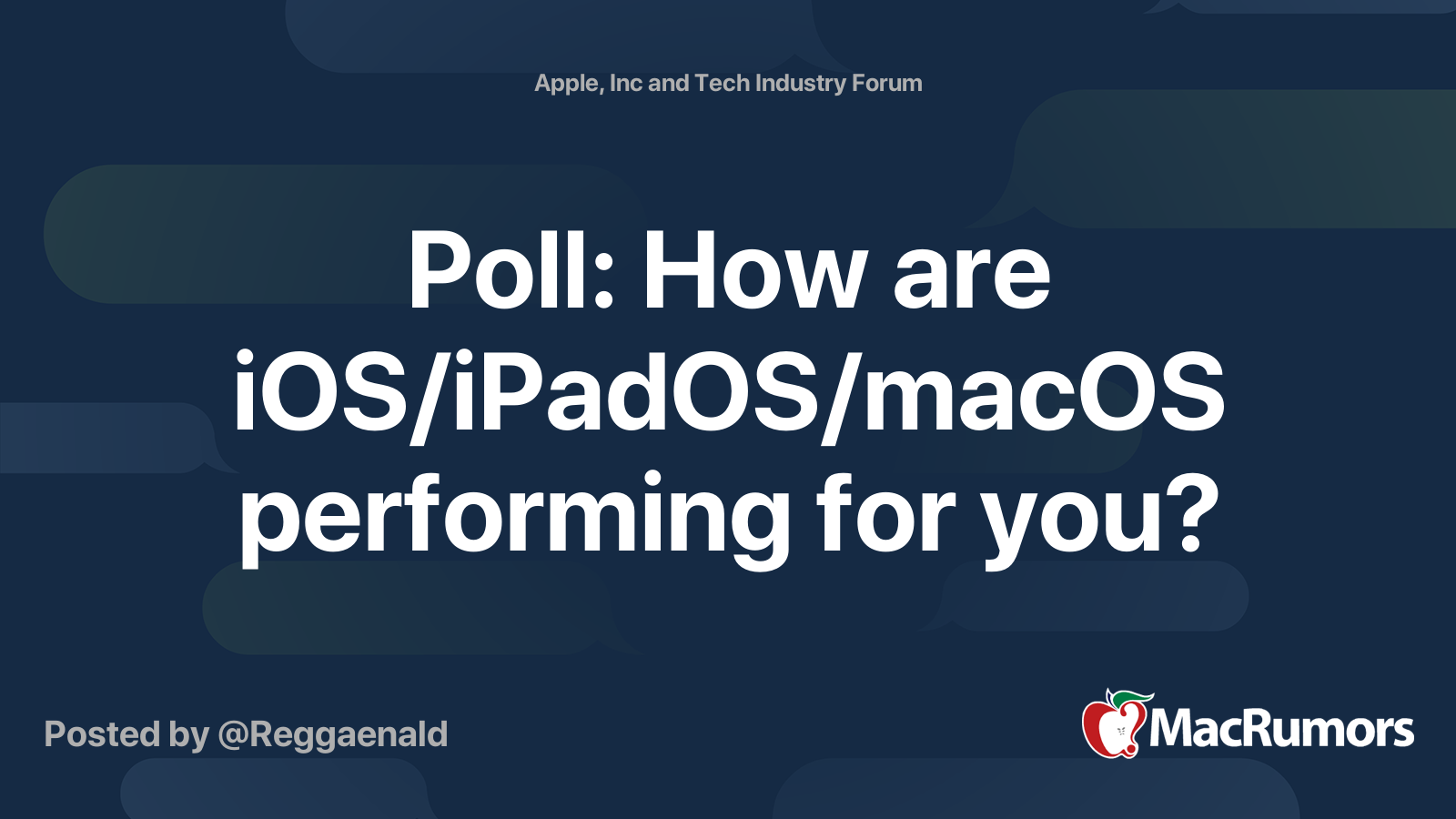 Apple, Inc and Tech Industry Forum

Poll: How are iOS/iPadOS/macOS performing for you?

Posted by @Reggaenald

MacRumors